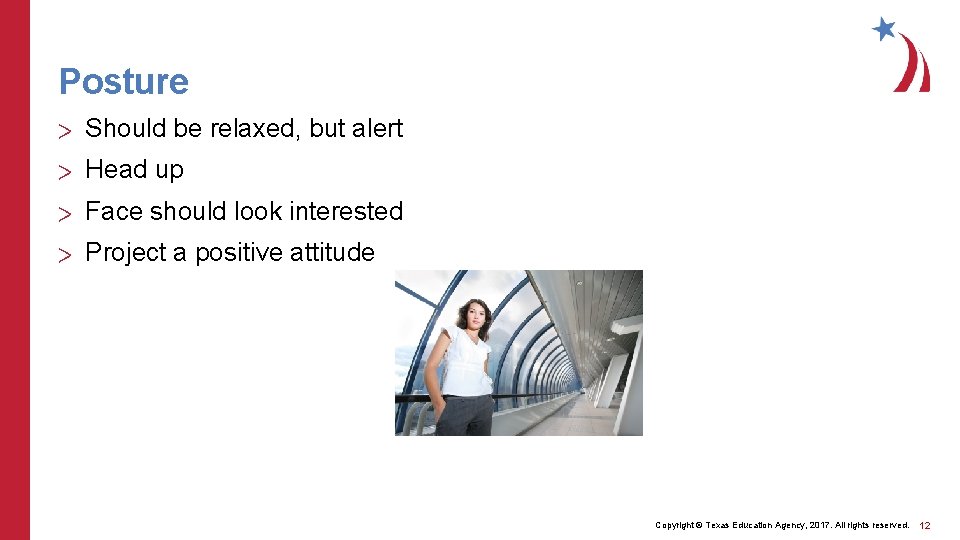 Posture

> Should be relaxed, but alert
> Head up
> Face should look interested
> Project a positive attitude

Copyright © Texas Education Agency, 2017. All rights reserved. 12